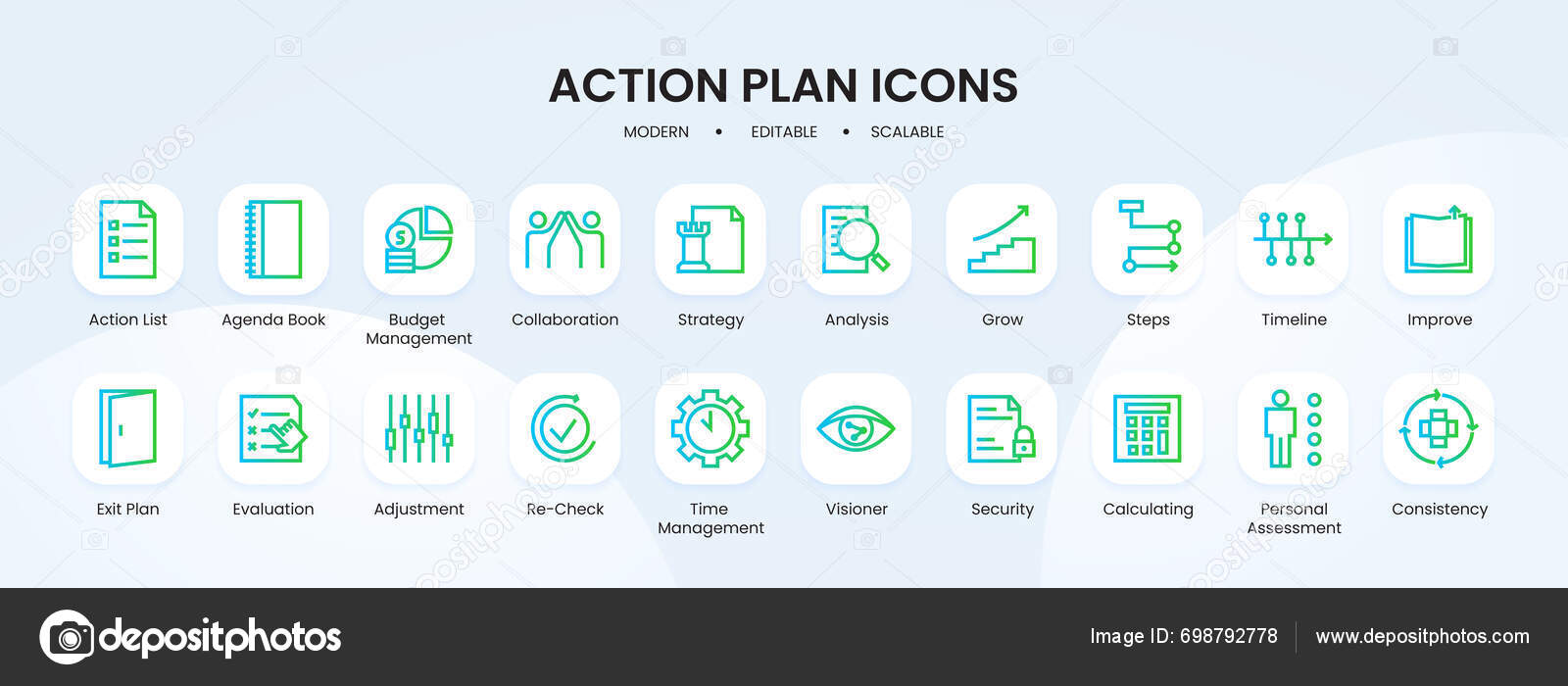 ACTION PLAN ICONS

MODERN • EDITABLE • SCALABLE

Action List
Agenda Book
Budget Management
Collaboration
Strategy
Analysis
Grow
Steps
Timeline
Improve

Exit Plan
Evaluation
Adjustment
Re-Check
Time Management
Visioner
Security
Calculating
Personal Assessment
Consistency

depositphotos

Image ID: 698792778
www.depositphotos.com